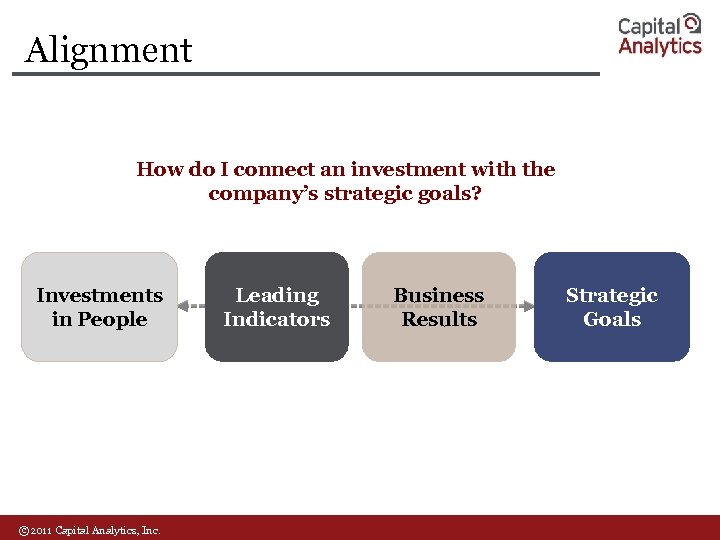 Alignment

Capital Analytics

How do I connect an investment with the company's strategic goals?

Investments in People

Leading Indicators

Business Results

Strategic Goals

©2011 Capital Analytics, Inc.